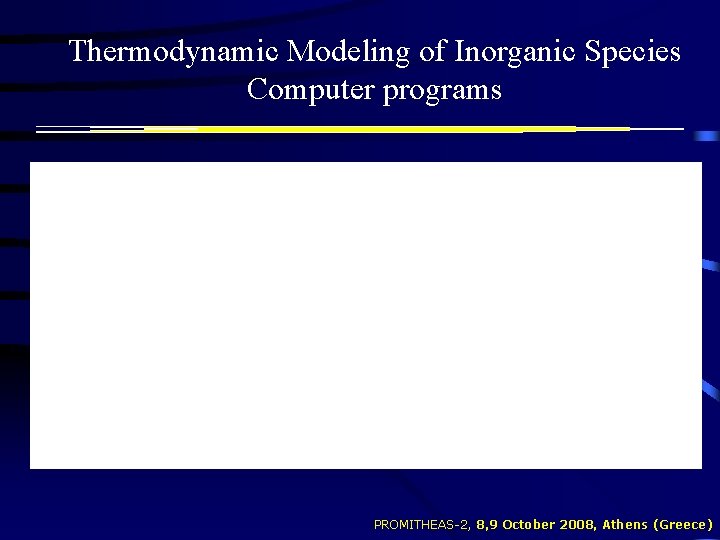 Thermodynamic Modeling of Inorganic Species
Computer programs

PROMITHEAS-2, 8,9 October 2008, Athens (Greece)